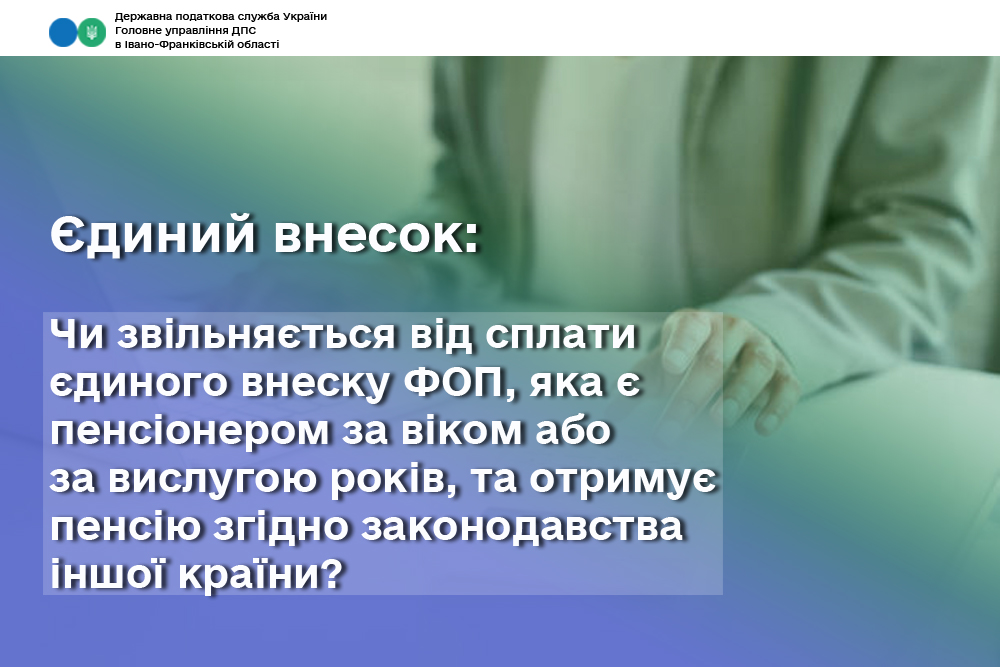 Державна податкова служба України
Головне управління ДПС
в Івано-Франківській області

Єдиний внесок:

Чи звільняється від сплати єдиного внеску ФОП, яка є пенсіонером за віком або за вислугою років, та отримує пенсію згідно законодавства іншої країни?